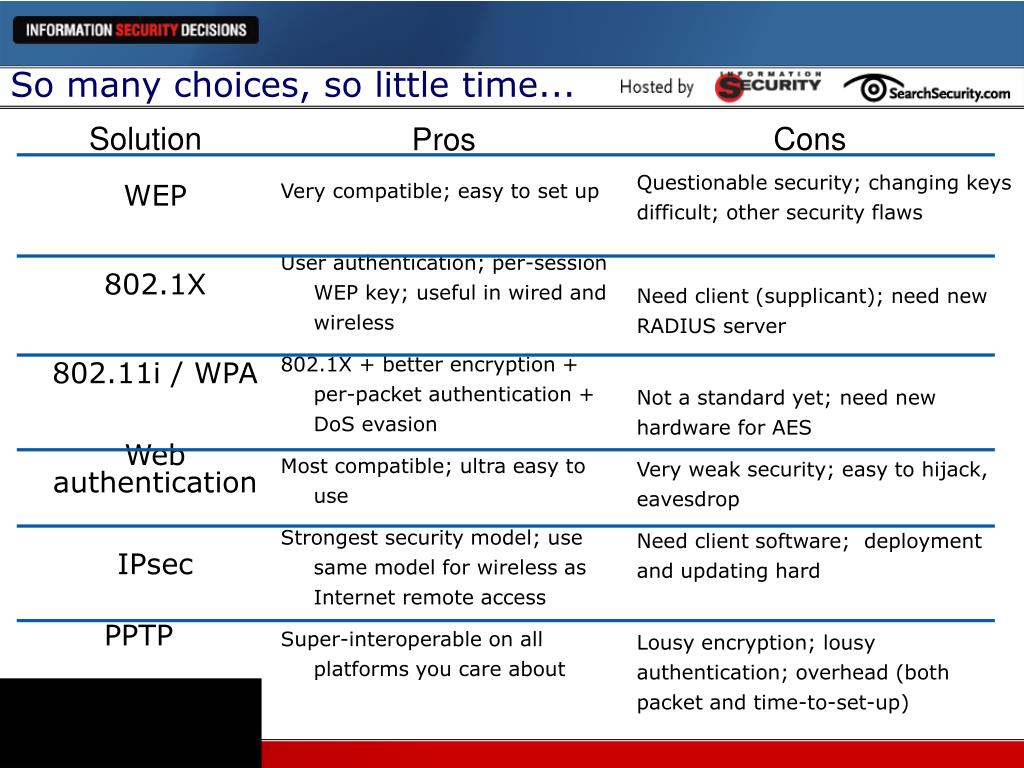 INFORMATION SECURITY DECISIONS

So many choices, so little time...

Hosted by INFORMATION SECURITY SearchSecurity.com

| Solution | Pros | Cons |
|---|---|---|
| WEP | Very compatible; easy to set up | Questionable security; changing keys difficult; other security flaws |
| 802.1X | User authentication; per-session WEP key; useful in wired and wireless | Need client (supplicant); need new RADIUS server |
| 802.11i / WPA | 802.1X + better encryption + per-packet authentication + DoS evasion | Not a standard yet; need new hardware for AES |
| Web authentication | Most compatible; ultra easy to use | Very weak security; easy to hijack, eavesdrop |
| IPsec | Strongest security model; use same model for wireless as Internet remote access | Need client software; deployment and updating hard |
| PPTP | Super-interoperable on all platforms you care about | Lousy encryption; lousy authentication; overhead (both packet and time-to-set-up) |